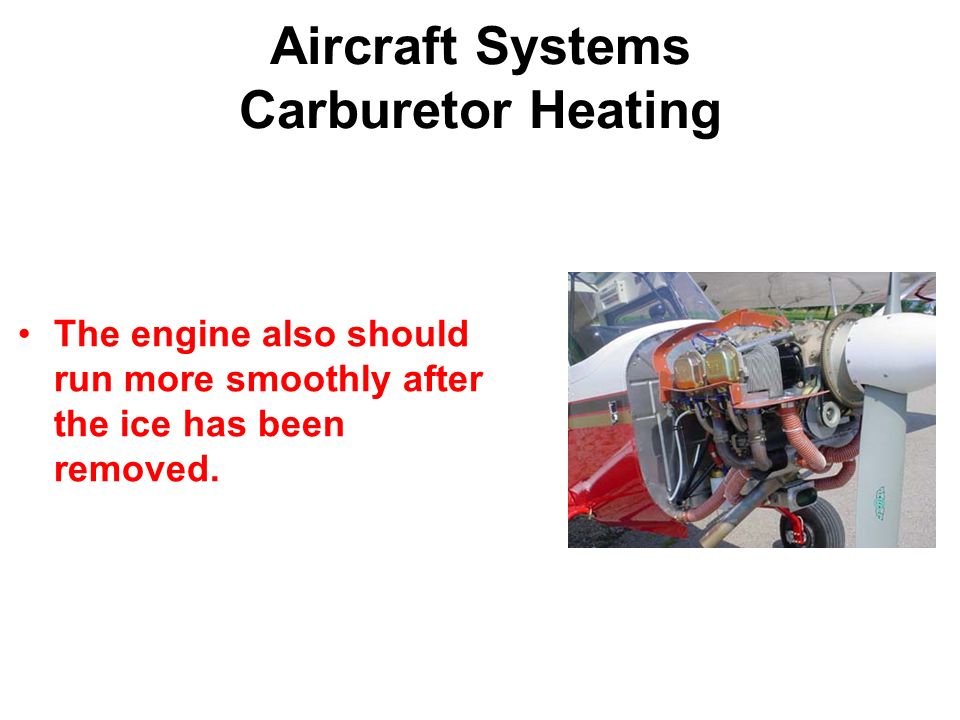 Aircraft Systems
Carburetor Heating

• The engine also should run more smoothly after the ice has been removed.